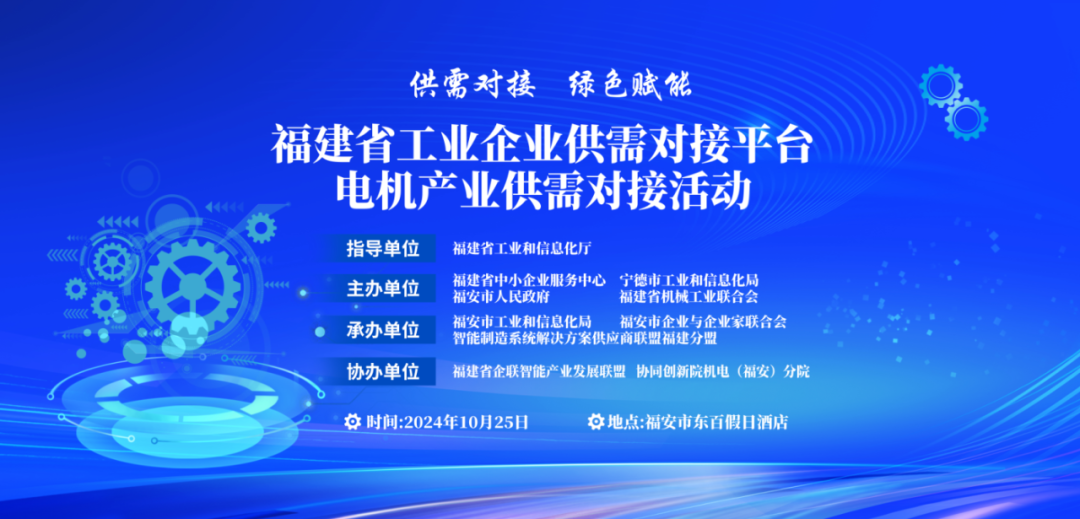 供需对接 绿色赋能

福建省工业企业供需对接平台
电机产业供需对接活动

指导单位 福建省工业和信息化厅

主办单位 福建省中小企业服务中心 宁德市工业和信息化局
福安市人民政府 福建省机械工业联合会

承办单位 福安市工业和信息化局 福安市企业与企业家联合会
智能制造系统解决方案供应商联盟福建分盟

协办单位 福建省企联智能产业发展联盟 协同创新院机电（福安）分院

时间:2024年10月25日 地点:福安市东百假日酒店